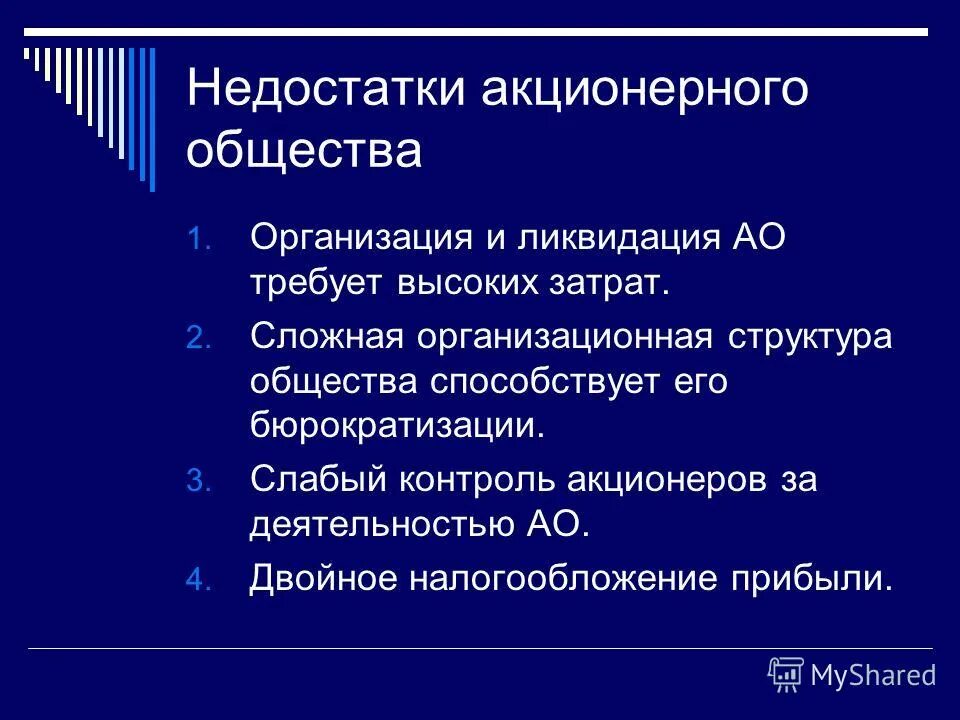 Недостатки акционерного общества

1. Организация и ликвидация АО требует высоких затрат.
2. Сложная организационная структура общества способствует его бюрократизации.
3. Слабый контроль акционеров за деятельностью АО.
4. Двойное налогообложение прибыли.

MyShared